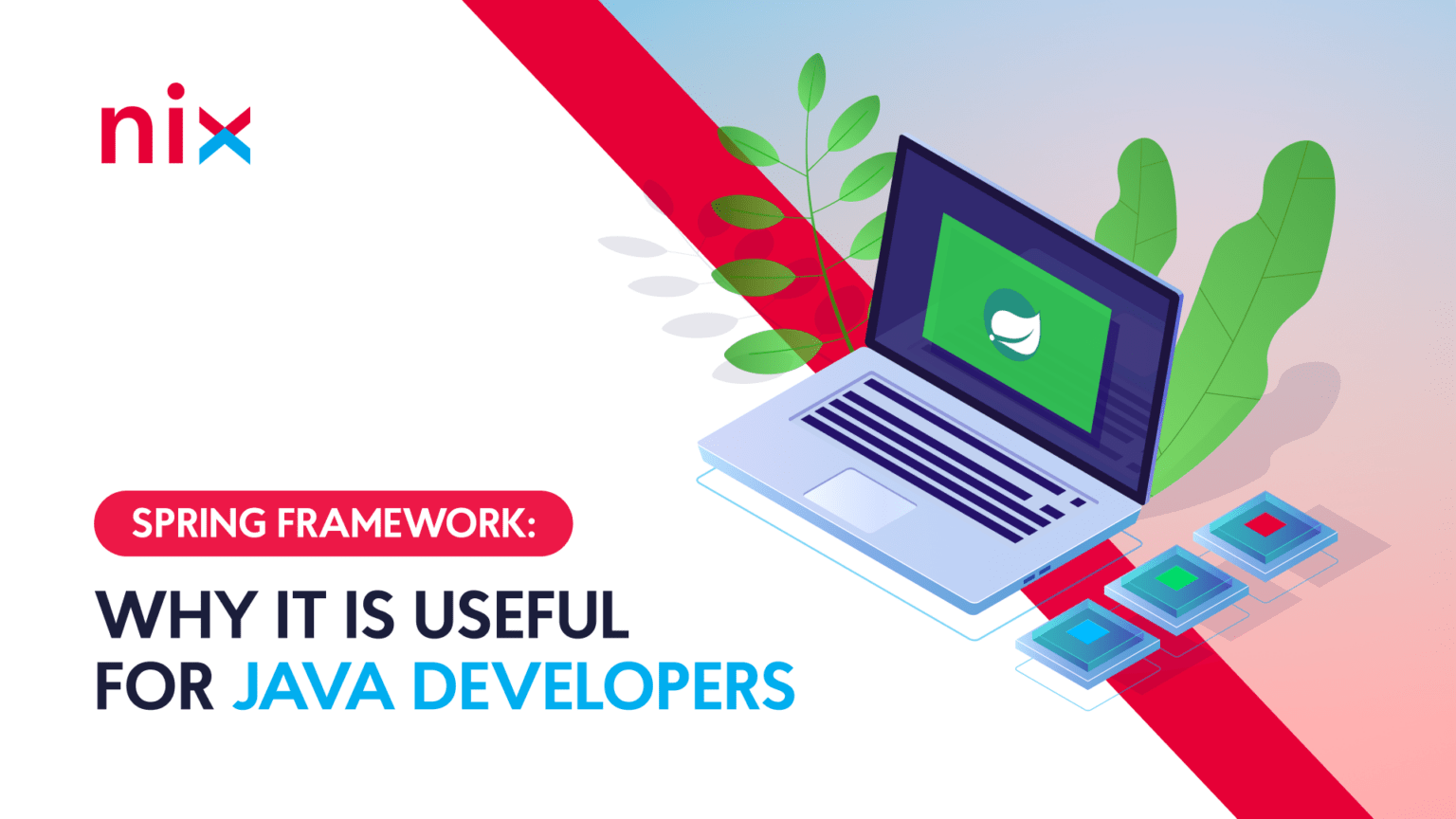 nix

SPRING FRAMEWORK:

WHY IT IS USEFUL FOR JAVA DEVELOPERS